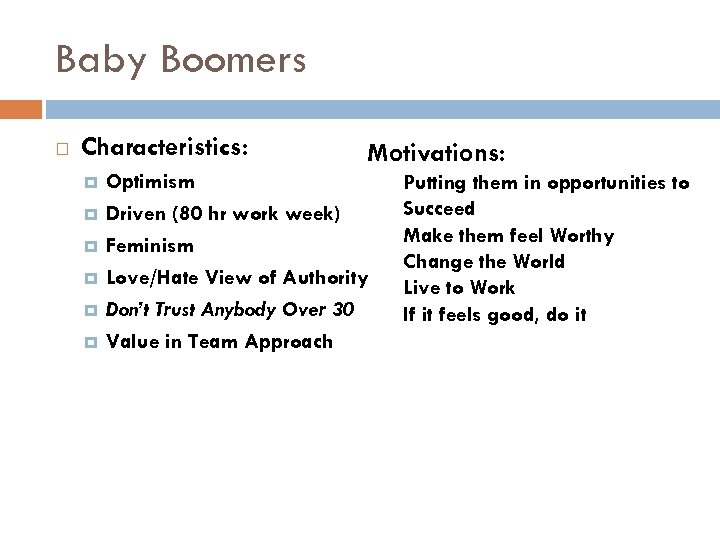 Baby Boomers

Characteristics:
Optimism
Driven (80 hr work week)
Feminism
Love/Hate View of Authority
Don't Trust Anybody Over 30
Value in Team Approach

Motivations:
Putting them in opportunities to Succeed
Make them feel Worthy
Change the World
Live to Work
If it feels good, do it